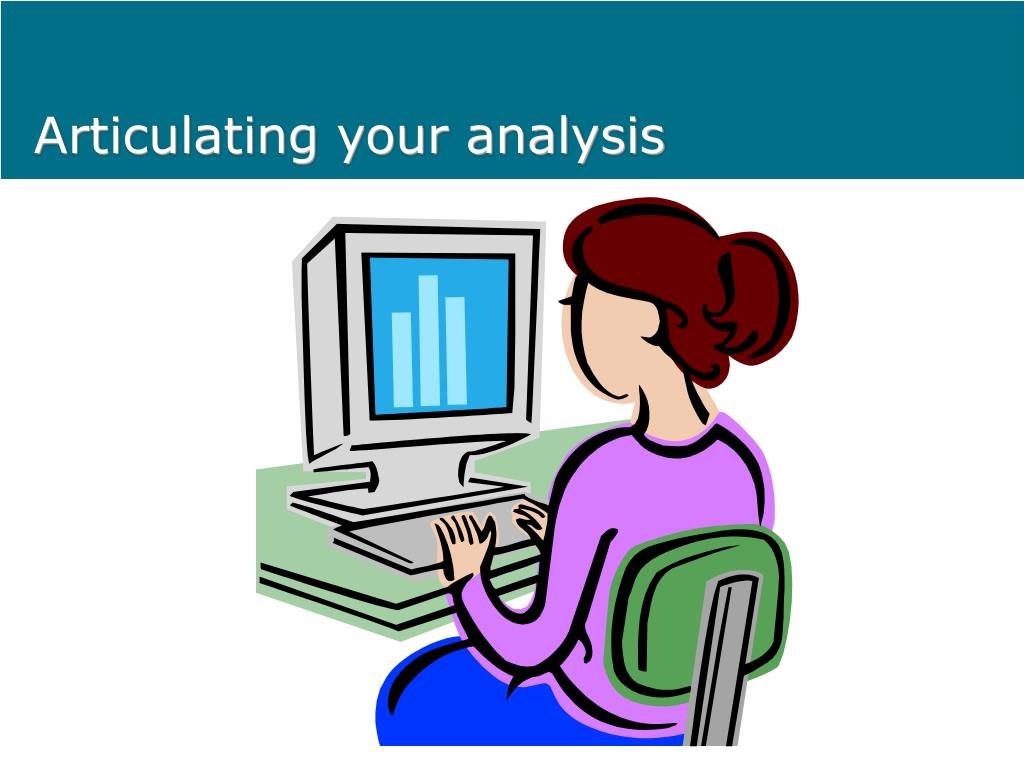 Articulating your analysis